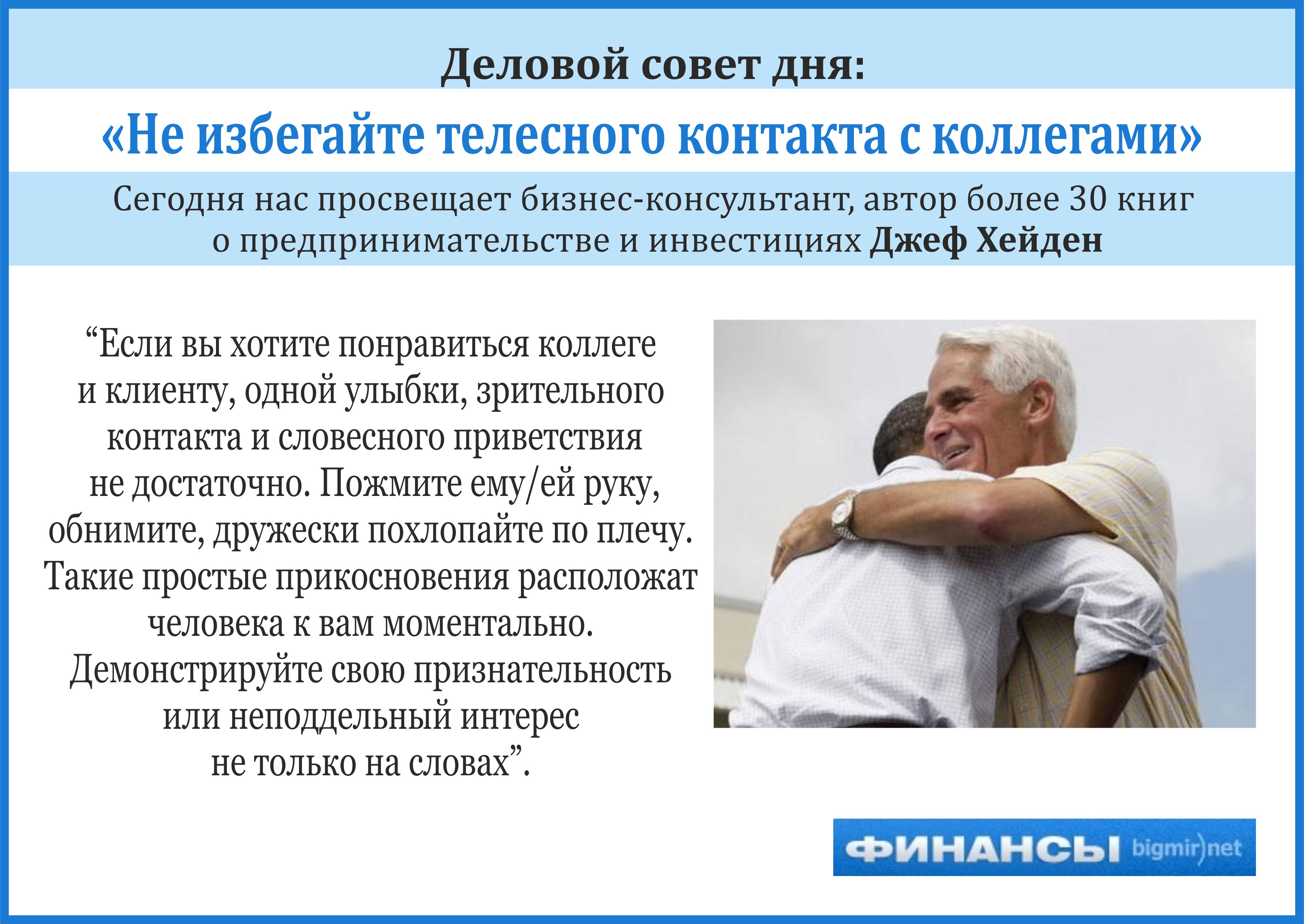 Деловой совет дня:

«Не избегайте телесного контакта с коллегами»

Сегодня нас просвещает бизнес-консультант, автор более 30 книг о предпринимательстве и инвестициях Джеф Хейден

“Если вы хотите понравиться коллеге и клиенту, одной улыбки, зрительного контакта и словесного приветствия не достаточно. Пожмите ему/ей руку, обнимите, дружески похлопайте по плечу. Такие простые прикосновения расположат человека к вам моментально. Демонстрируйте свою признательность или неподдельный интерес не только на словах”.

ФИНАНСЫ bigmir)net